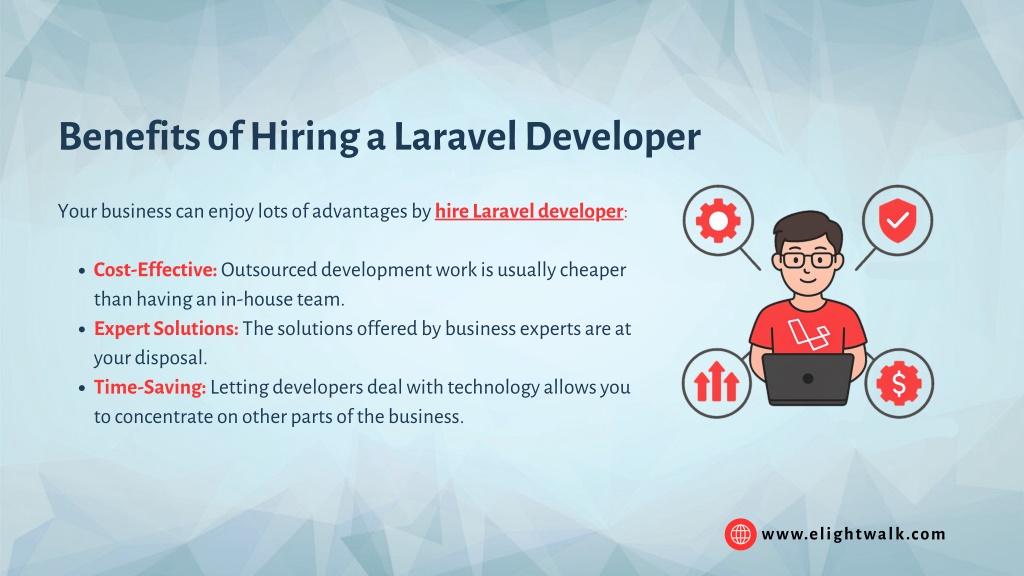 Benefits of Hiring a Laravel Developer

Your business can enjoy lots of advantages by hire Laravel developer:

- Cost-Effective: Outsourced development work is usually cheaper than having an in-house team.
- Expert Solutions: The solutions offered by business experts are at your disposal.
- Time-Saving: Letting developers deal with technology allows you to concentrate on other parts of the business.

www.elightwalk.com